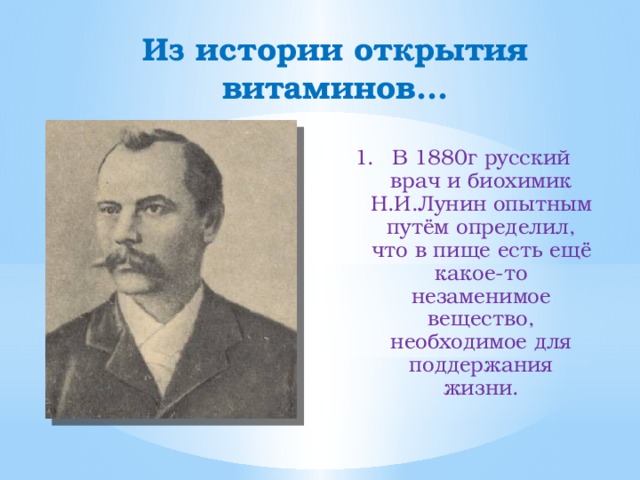 Из истории открытия витаминов…

1. В 1880г русский врач и биохимик Н.И.Лунин опытным путём определил, что в пище есть ещё какое-то незаменимое вещество, необходимое для поддержания жизни.